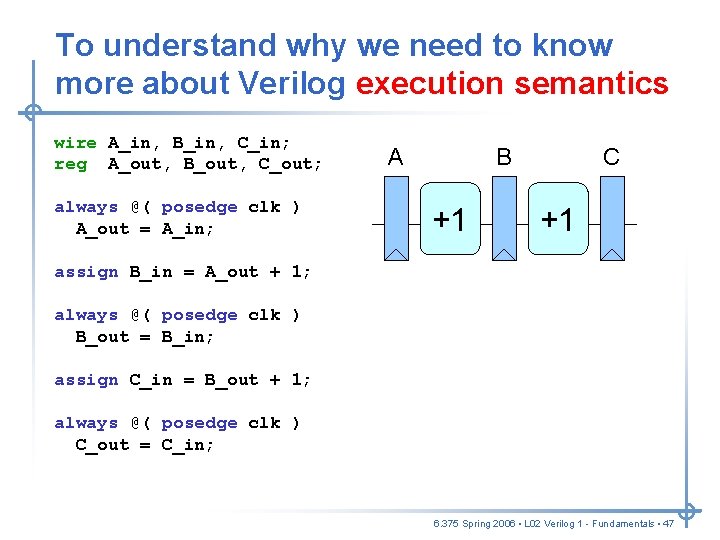 To understand why we need to know more about Verilog execution semantics

wire A_in, B_in, C_in;
reg  A_out, B_out, C_out;

always @( posedge clk )
  A_out = A_in;

assign B_in = A_out + 1;

always @( posedge clk )
  B_out = B_in;

assign C_in = B_out + 1;

always @( posedge clk )
  C_out = C_in;

A

B

C

+1

+1

6.375 Spring 2006 • L02 Verilog 1 - Fundamentals • 47